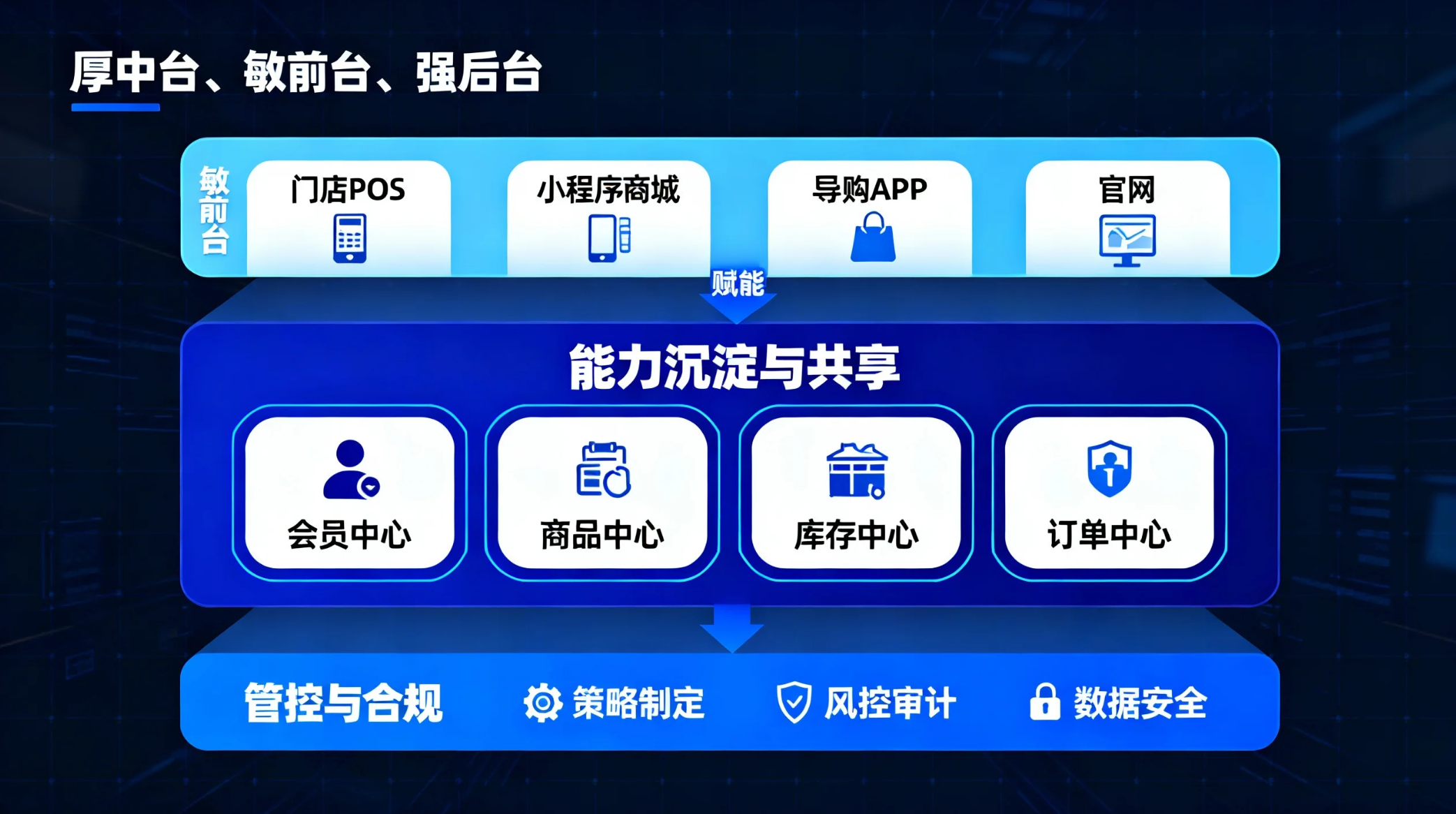 厚中台、敏前台、强后台

敏前台

门店POS

小程序商城

导购APP

官网

赋能

能力沉淀与共享

会员中心

商品中心

库存中心

订单中心

管控与合规

策略制定

风控审计

数据安全